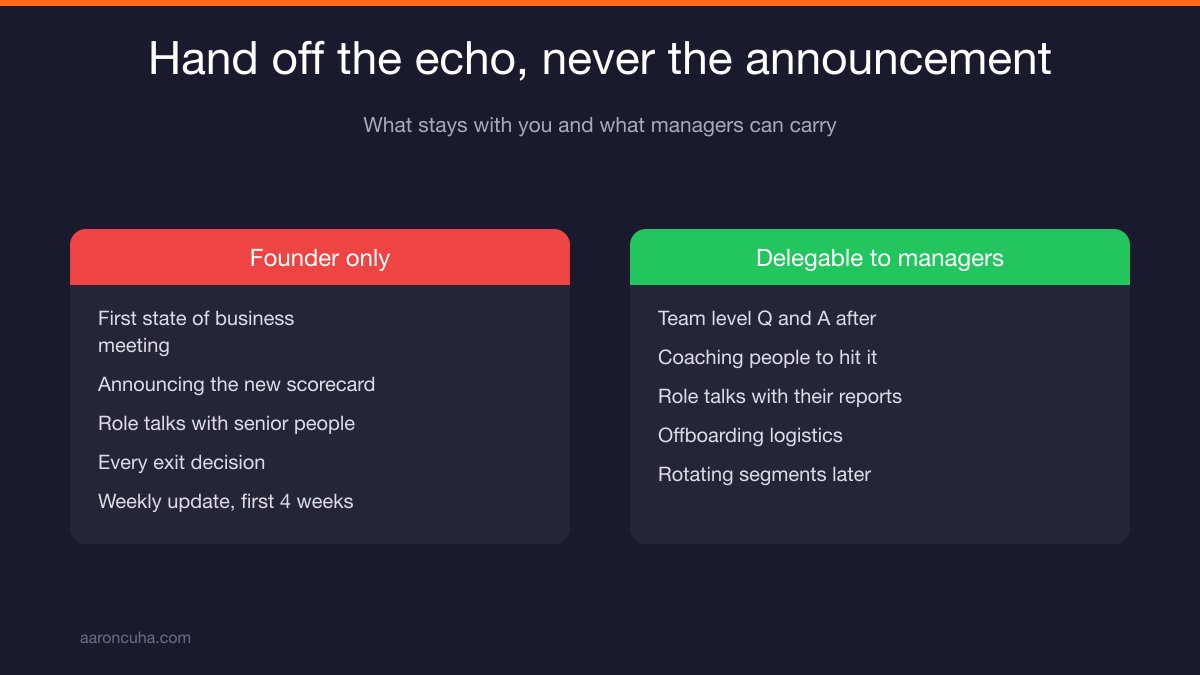 Hand off the echo, never the announcement

What stays with you and what managers can carry

Founder only

First state of business meeting

Announcing the new scorecard

Role talks with senior people

Every exit decision

Weekly update, first 4 weeks

Delegable to managers

Team level Q and A after

Coaching people to hit it

Role talks with their reports

Offboarding logistics

Rotating segments later

aaroncuha.com